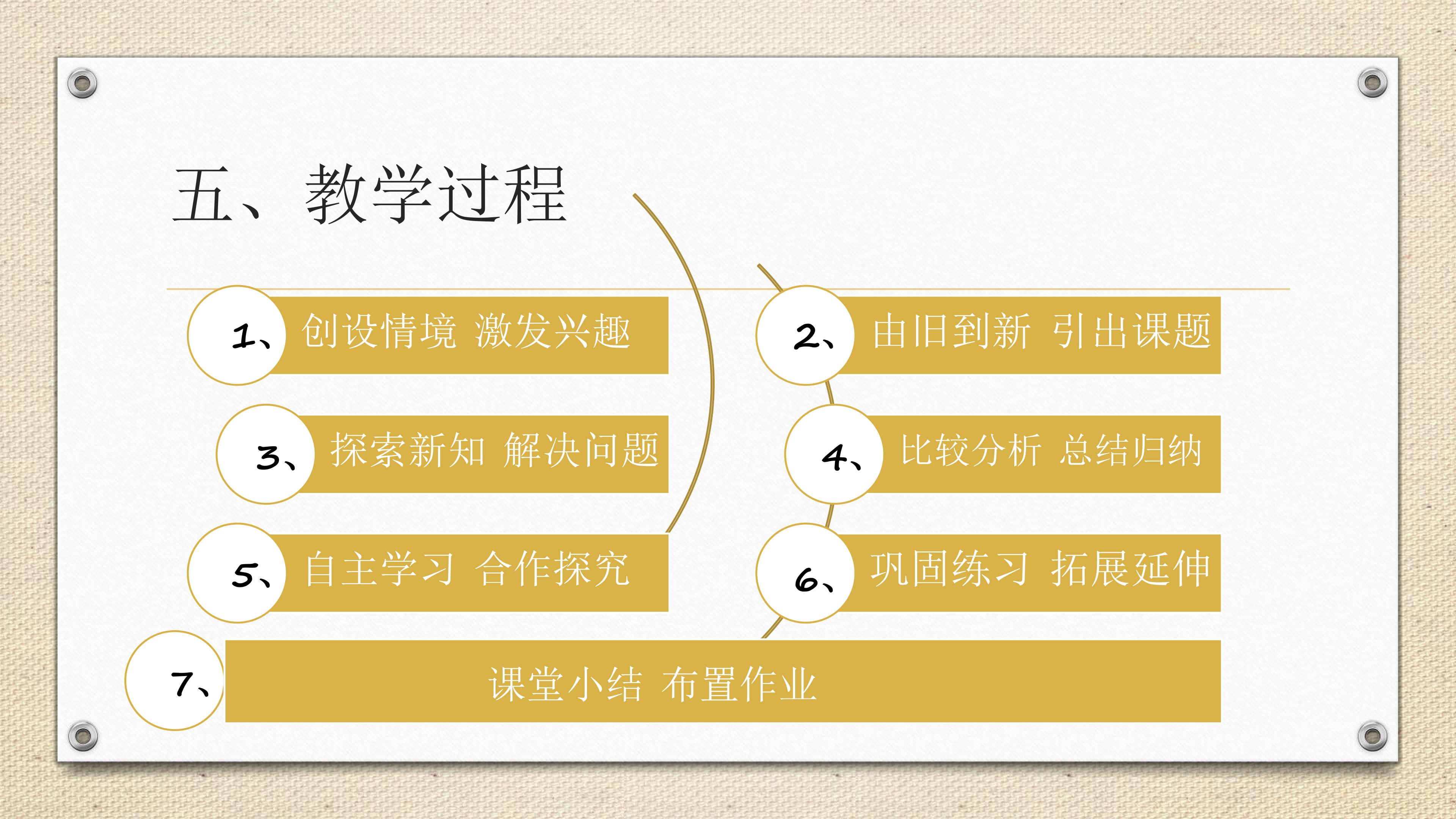 五、教学过程

1、创设情境 激发兴趣

3、探索新知 解决问题

5、自主学习 合作探究

2、由旧到新 引出课题

4、比较分析 总结归纳

6、巩固练习 拓展延伸

7、课堂小结 布置作业